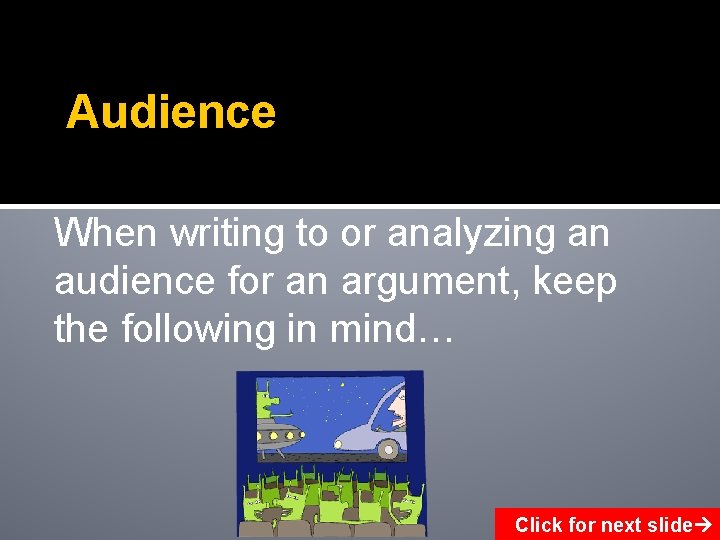 Audience

When writing to or analyzing an audience for an argument, keep the following in mind…

Click for next slide→